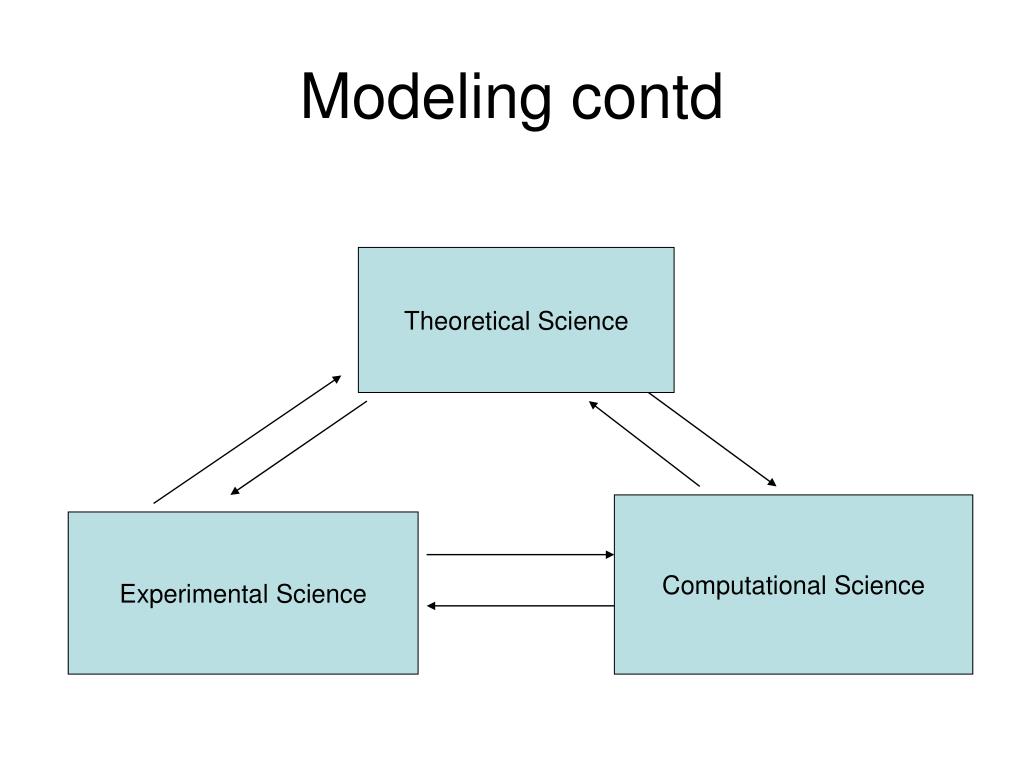 Modeling contd

Theoretical Science

Experimental Science

Computational Science